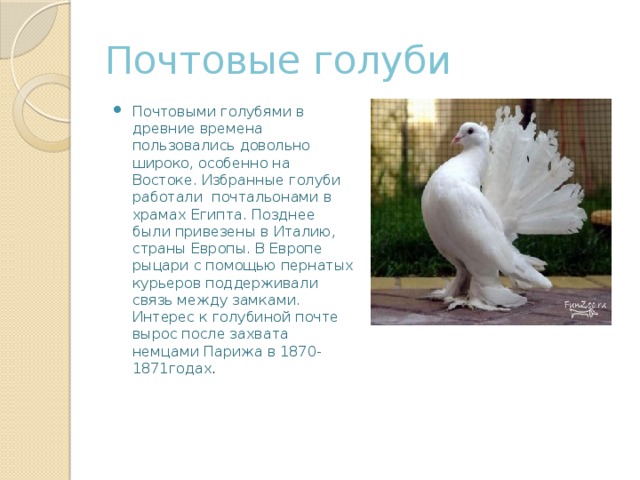 Почтовые голуби

Почтовыми голубями в древние времена пользовались довольно широко, особенно на Востоке. Избранные голуби работали почтальонами в храмах Египта. Позднее были привезены в Италию, страны Европы. В Европе рыцари с помощью пернатых курьеров поддерживали связь между замками. Интерес к голубиной почте вырос после захвата немцами Парижа в 1870-1871годах.

FunZoo.ru